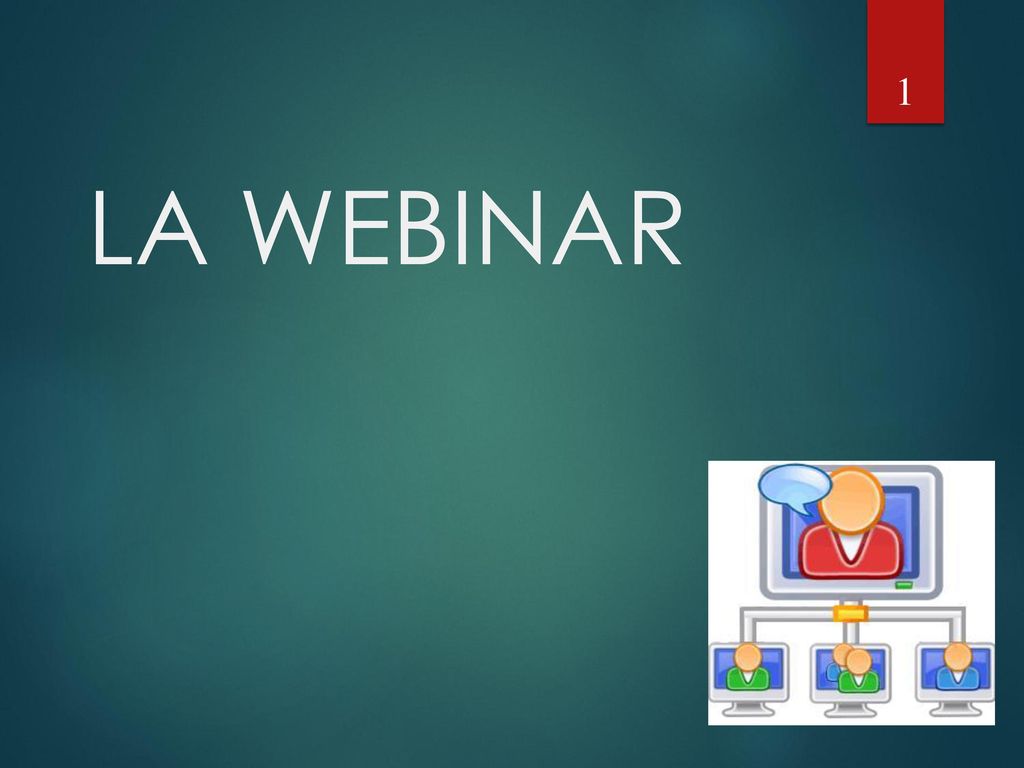 1

LA WEBINAR